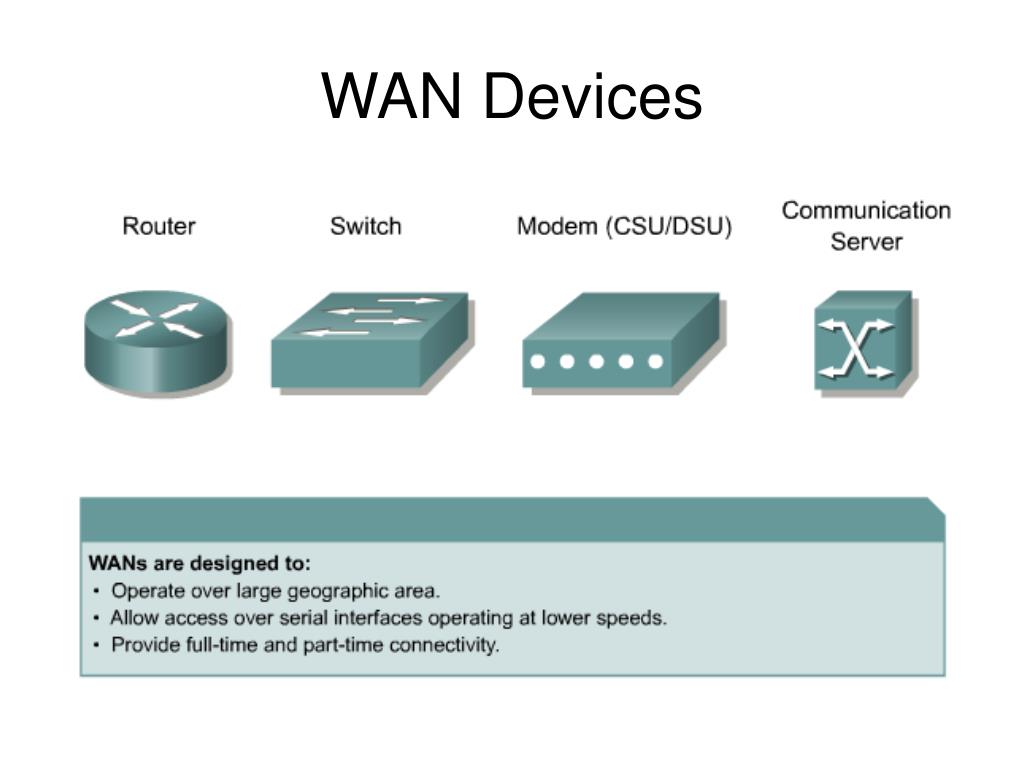 WAN Devices

Router

Switch

Modem (CSU/DSU)

Communication Server

WANs are designed to:
• Operate over large geographic area.
• Allow access over serial interfaces operating at lower speeds.
• Provide full-time and part-time connectivity.